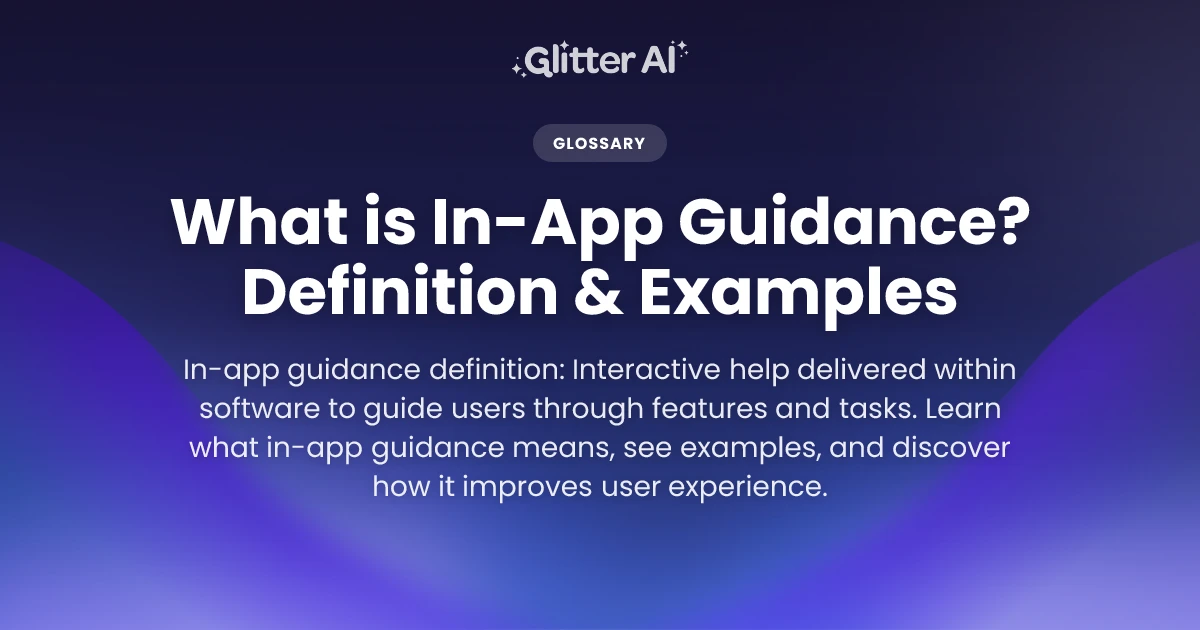 Glitter AI

GLOSSARY

What is In-App Guidance? Definition & Examples

In-app guidance definition: Interactive help delivered within software to guide users through features and tasks. Learn what in-app guidance means, see examples, and discover how it improves user experience.